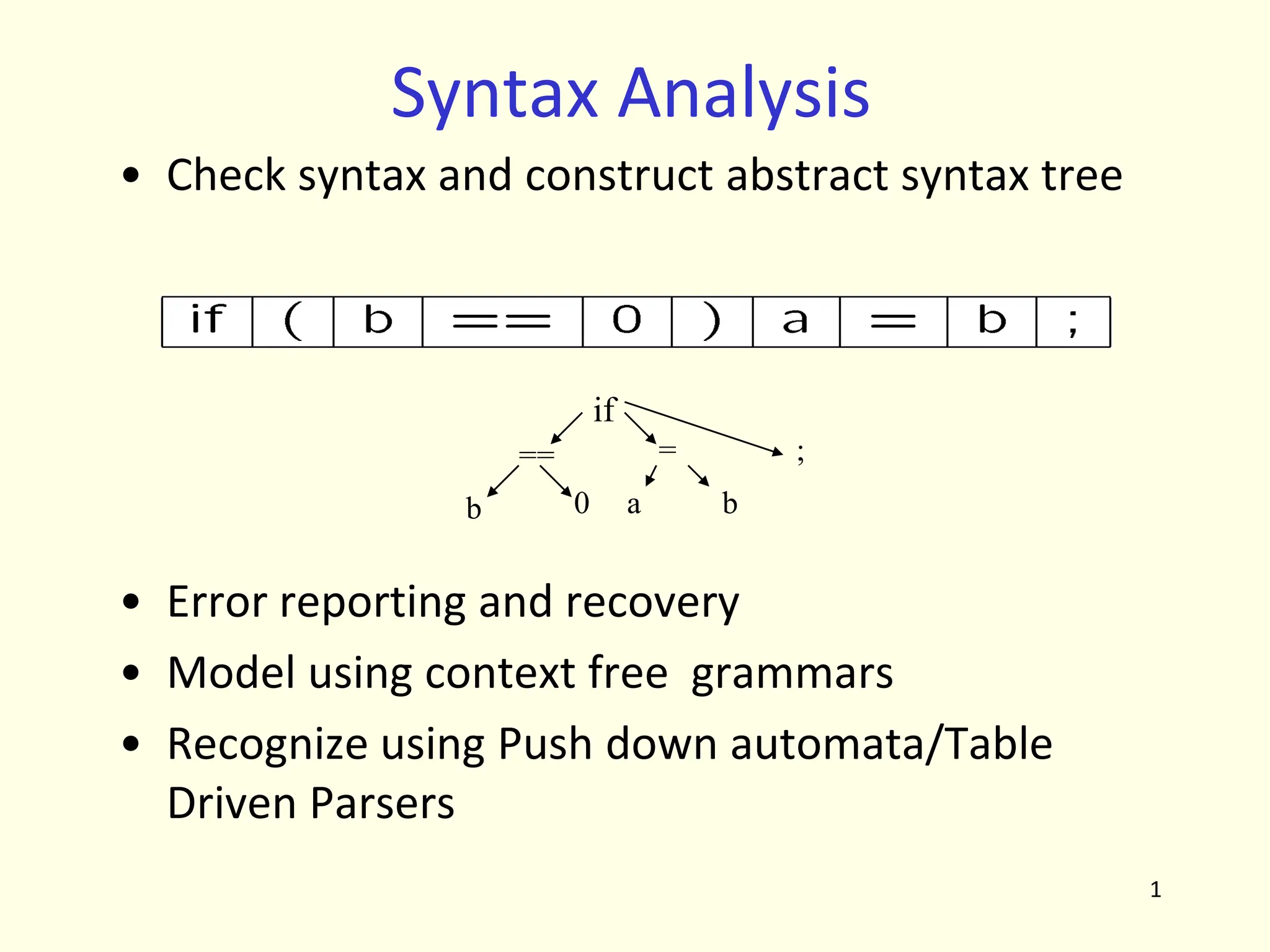 Syntax Analysis

• Check syntax and construct abstract syntax tree

| if | ( | b | == | 0 | ) | a | = | b | ; |
|---|---|---|---|---|---|---|---|---|---|

if
== = ;
b 0 a b

• Error reporting and recovery
• Model using context free grammars
• Recognize using Push down automata/Table Driven Parsers

1